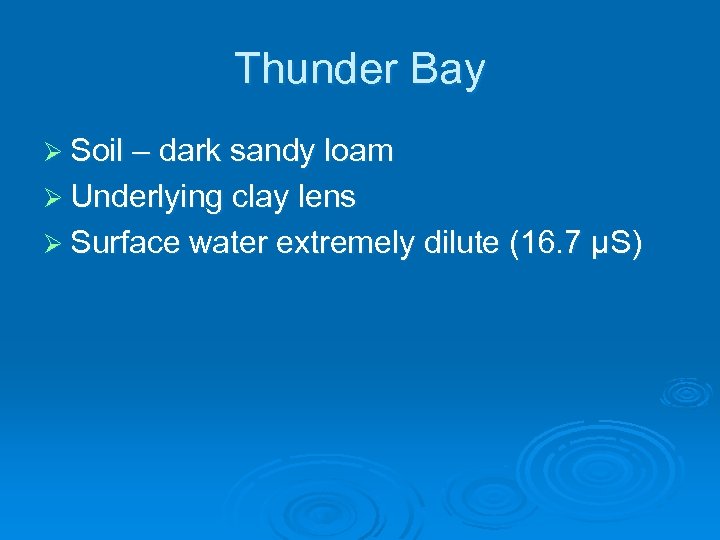 Thunder Bay

➢ Soil – dark sandy loam
➢ Underlying clay lens
➢ Surface water extremely dilute (16.7 µS)